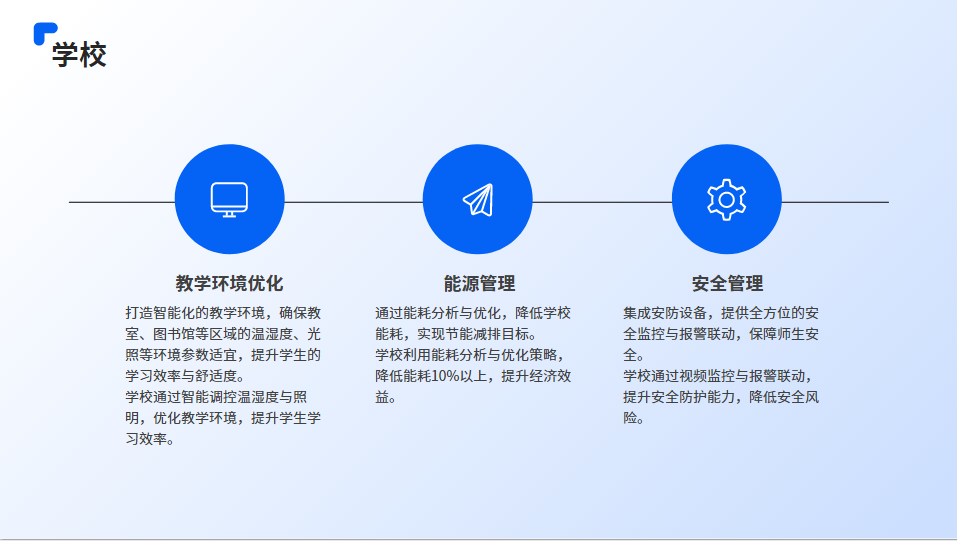 学校

教学环境优化

打造智能化的教学环境，确保教室、图书馆等区域的温湿度、光照等环境参数适宜，提升学生的学习效率与舒适度。
学校通过智能调控温湿度与照明，优化教学环境，提升学生学习效率。

能源管理

通过能耗分析与优化，降低学校能耗，实现节能减排目标。
学校利用能耗分析与优化策略，降低能耗10%以上，提升经济效益。

安全管理

集成安防设备，提供全方位的安全监控与报警联动，保障师生安全。
学校通过视频监控与报警联动，提升安全防护能力，降低安全风险。